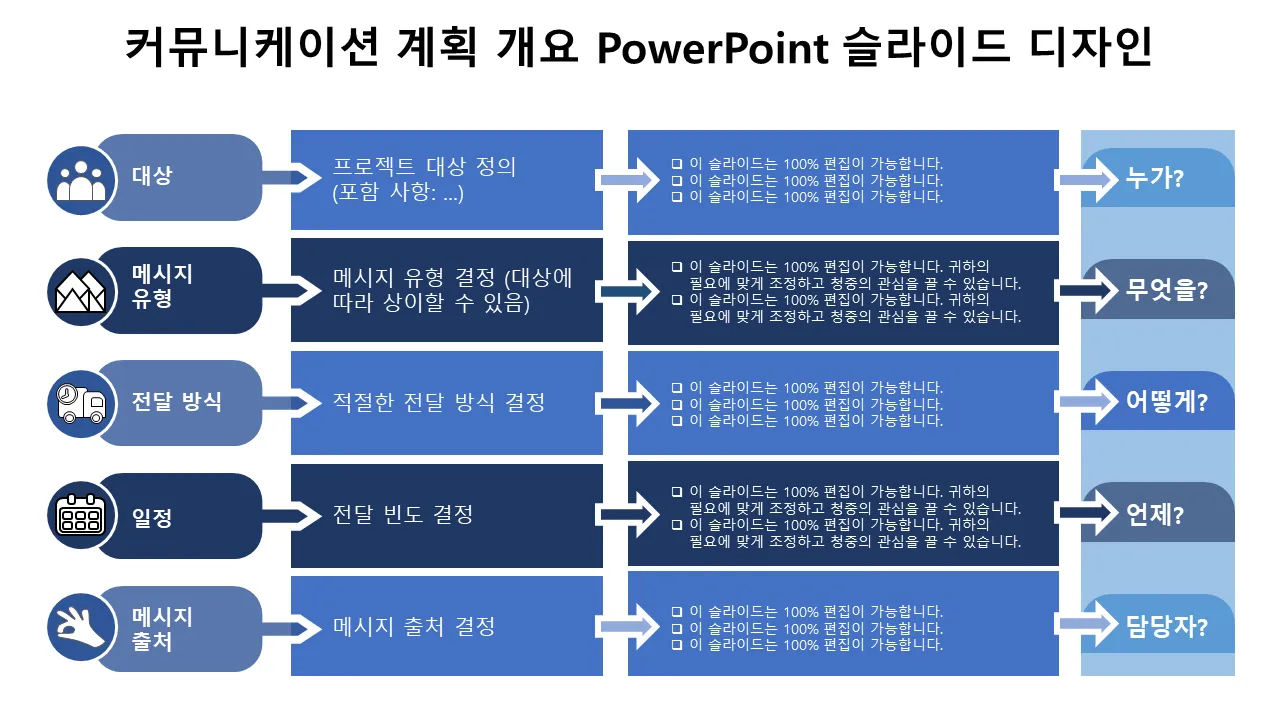 커뮤니케이션 계획 개요 PowerPoint 슬라이드 디자인

대상

프로젝트 대상 정의
(포함 사항: ...)

❑ 이 슬라이드는 100% 편집이 가능합니다.
❑ 이 슬라이드는 100% 편집이 가능합니다.
❑ 이 슬라이드는 100% 편집이 가능합니다.

누가?

메시지 유형

메시지 유형 결정 (대상에 따라 상이할 수 있음)

❑ 이 슬라이드는 100% 편집이 가능합니다. 귀하의 필요에 맞게 조정하고 청중의 관심을 끌 수 있습니다.
❑ 이 슬라이드는 100% 편집이 가능합니다. 귀하의 필요에 맞게 조정하고 청중의 관심을 끌 수 있습니다.

무엇을?

전달 방식

적절한 전달 방식 결정

❑ 이 슬라이드는 100% 편집이 가능합니다.
❑ 이 슬라이드는 100% 편집이 가능합니다.
❑ 이 슬라이드는 100% 편집이 가능합니다.

어떻게?

일정

전달 빈도 결정

❑ 이 슬라이드는 100% 편집이 가능합니다. 귀하의 필요에 맞게 조정하고 청중의 관심을 끌 수 있습니다.
❑ 이 슬라이드는 100% 편집이 가능합니다. 귀하의 필요에 맞게 조정하고 청중의 관심을 끌 수 있습니다.

언제?

메시지 출처

메시지 출처 결정

❑ 이 슬라이드는 100% 편집이 가능합니다.
❑ 이 슬라이드는 100% 편집이 가능합니다.
❑ 이 슬라이드는 100% 편집이 가능합니다.

담당자?